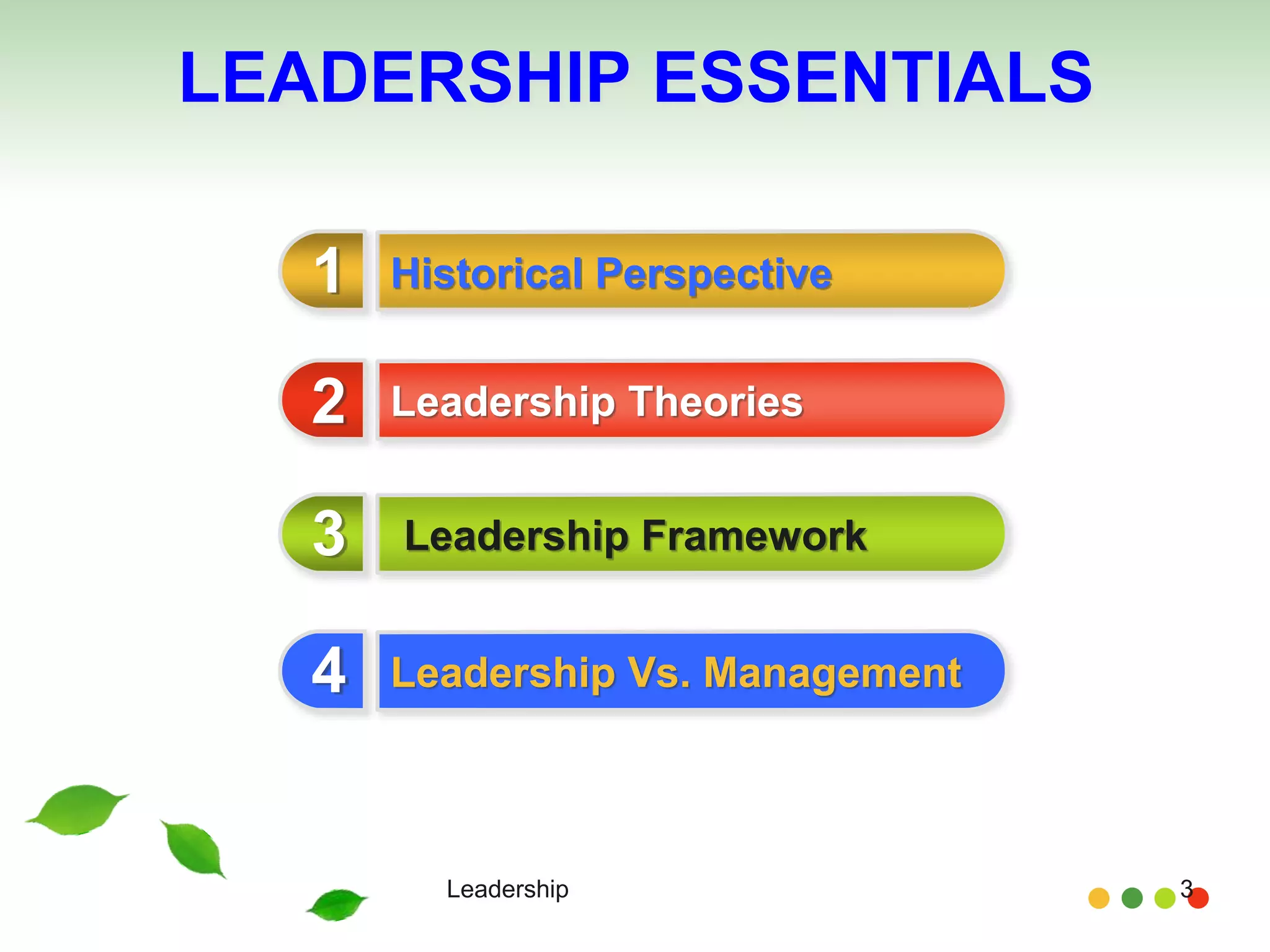 LEADERSHIP ESSENTIALS

1 Historical Perspective

2 Leadership Theories

3 Leadership Framework

4 Leadership Vs. Management

Leadership

3